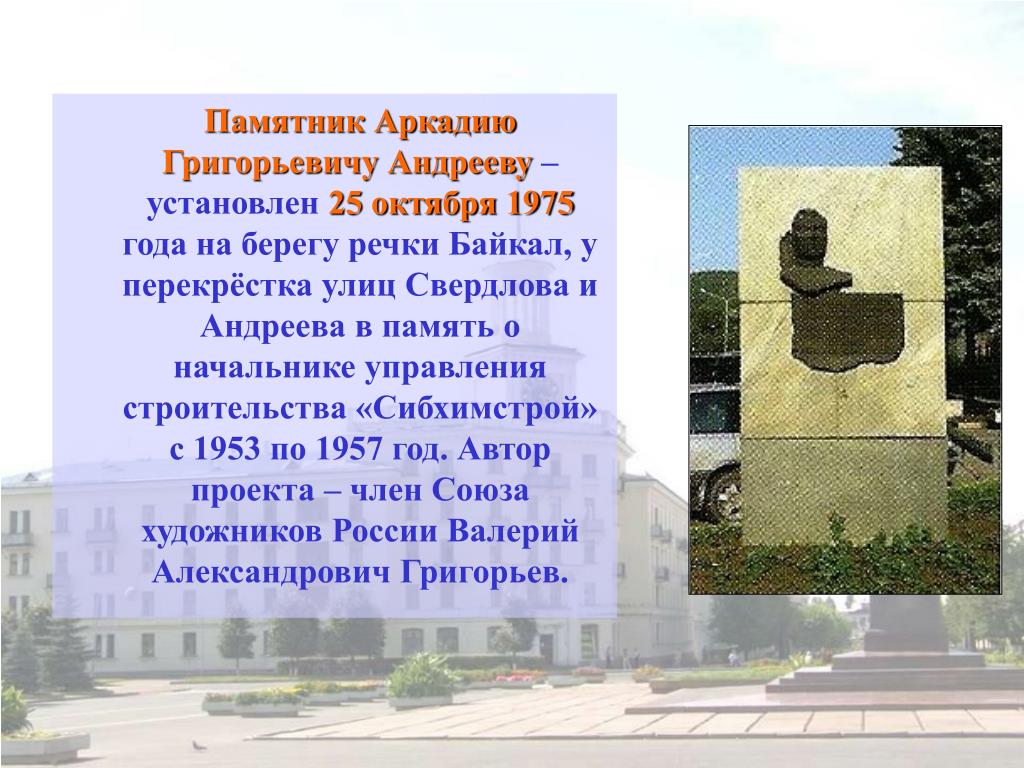 Памятник Аркадию Григорьевичу Андрееву – установлен 25 октября 1975 года на берегу речки Байкал, у перекрёстка улиц Свердлова и Андреева в память о начальнике управления строительства «Сибхимстрой» с 1953 по 1957 год. Автор проекта – член Союза художников России Валерий Александрович Григорьев.